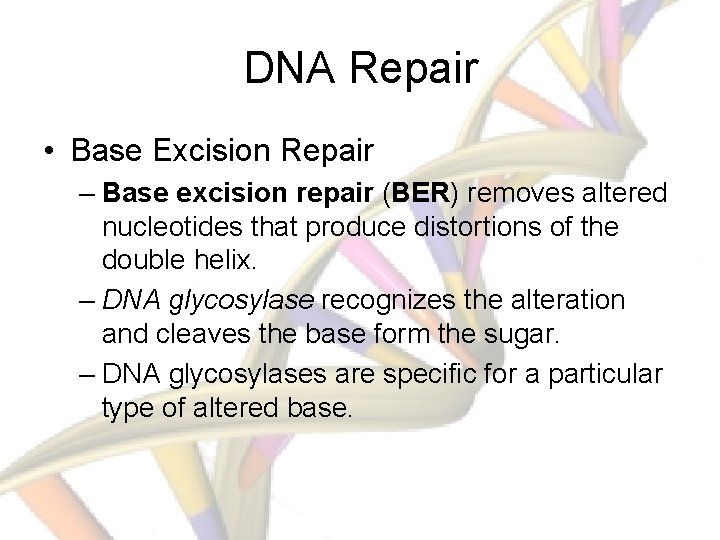 DNA Repair

• Base Excision Repair

– Base excision repair (BER) removes altered nucleotides that produce distortions of the double helix.

– DNA glycosylase recognizes the alteration and cleaves the base form the sugar.

– DNA glycosylases are specific for a particular type of altered base.